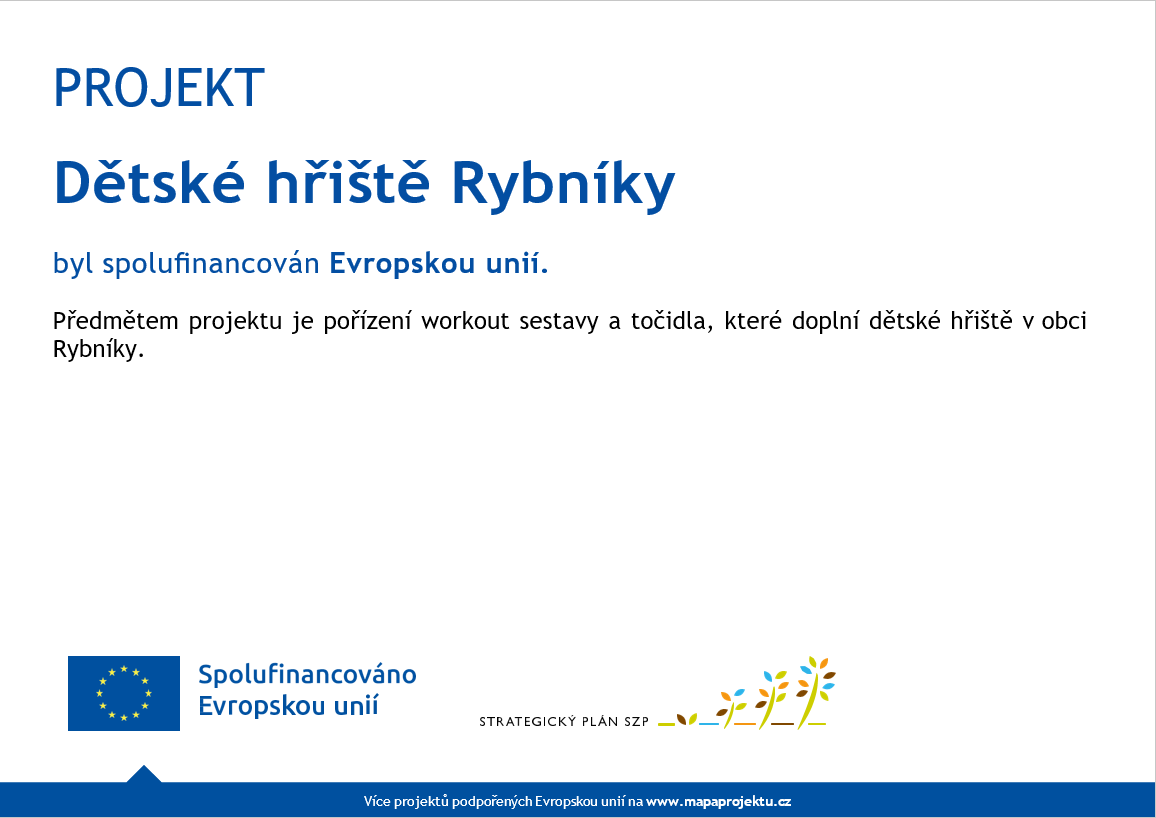 PROJEKT

Dětské hřiště Rybníky

byl spolufinancován Evropskou unií.

Předmětem projektu je pořízení workout sestavy a točidla, které doplní dětské hřiště v obci Rybníky.

Spolufinancováno Evropskou unií

STRATEGICKÝ PLÁN SZP

Více projektů podpořených Evropskou unií na www.mapaprojektu.cz